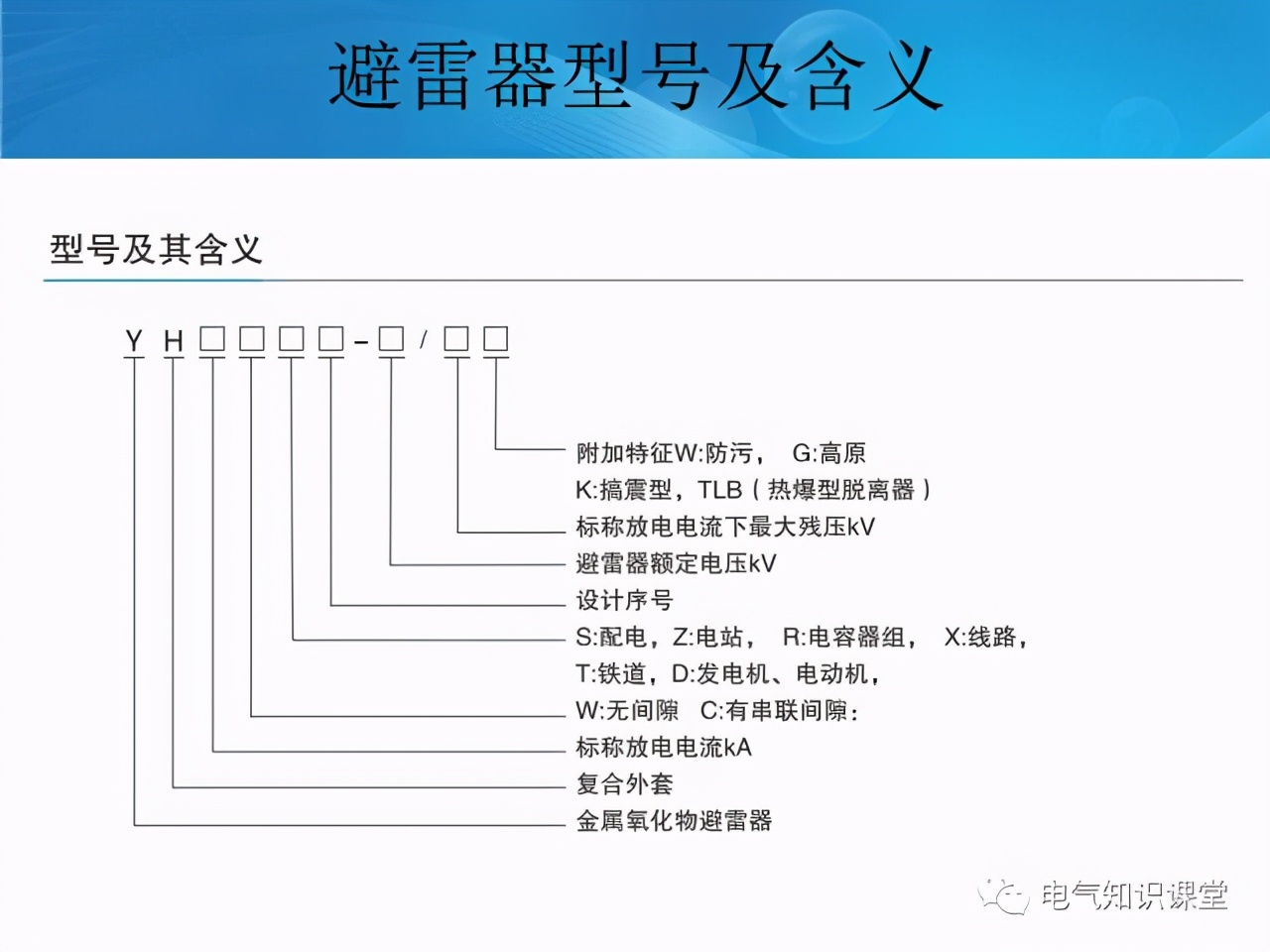 避雷器型号及含义

型号及其含义

Y H □ □ □ □ - □ / □ □

附加特征W:防污， G:高原
K:搞震型，TLB（热爆型脱离器）
标称放电电流下最大残压kV
避雷器额定电压kV
设计序号
S:配电，Z:电站， R:电容器组， X:线路，
T:铁道，D:发电机、电动机，
W:无间隙 C:有串联间隙:
标称放电电流kA
复合外套
金属氧化物避雷器

电气知识课堂